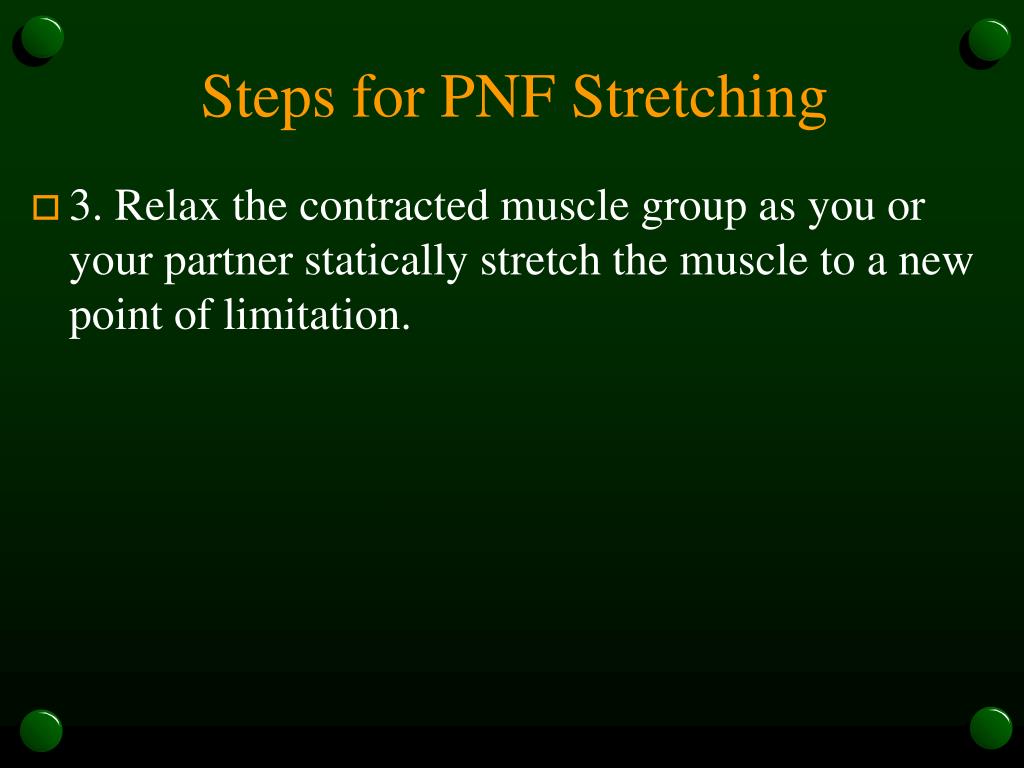 Steps for PNF Stretching

3. Relax the contracted muscle group as you or your partner statically stretch the muscle to a new point of limitation.